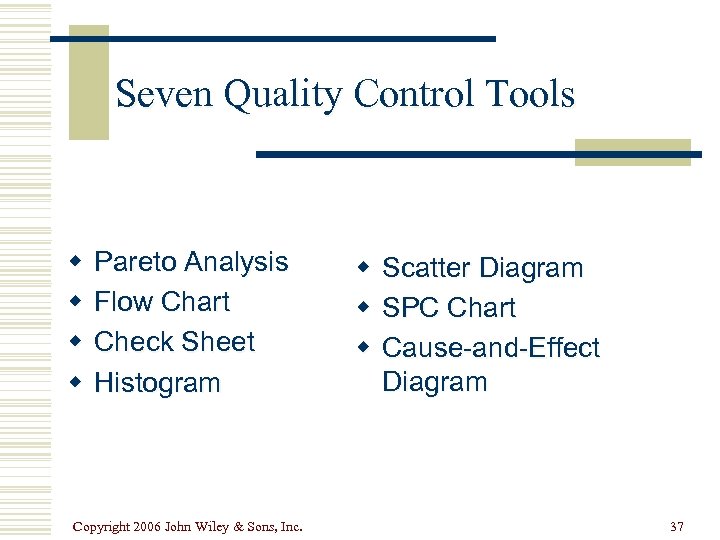 Seven Quality Control Tools

- Pareto Analysis
- Flow Chart
- Check Sheet
- Histogram

- Scatter Diagram
- SPC Chart
- Cause-and-Effect Diagram

Copyright 2006 John Wiley & Sons, Inc.

37